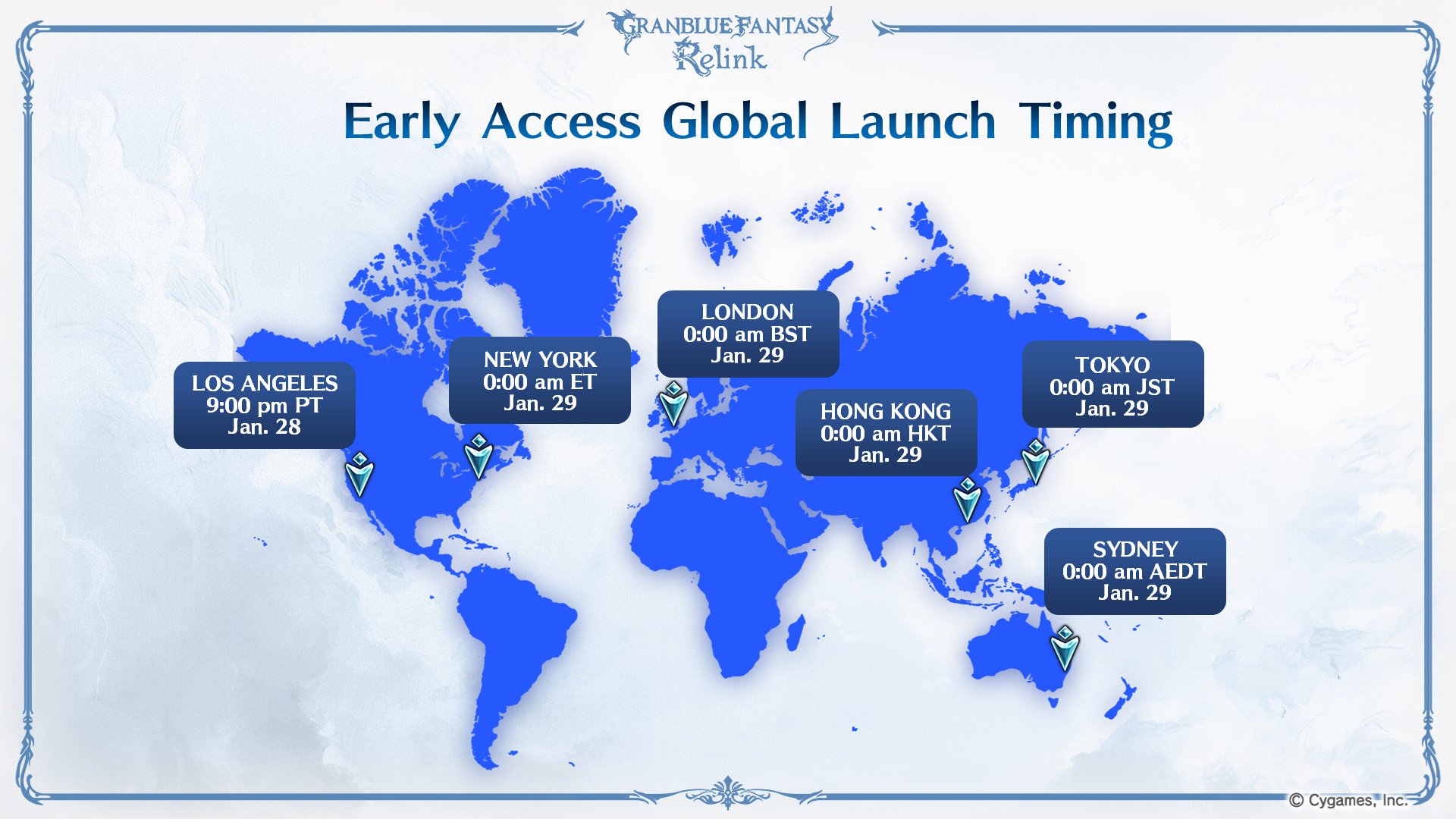 GRANBLUE FANTASY Relink

Early Access Global Launch Timing

LOS ANGELES
9:00 pm PT
Jan. 28

NEW YORK
0:00 am ET
Jan. 29

LONDON
0:00 am BST
Jan. 29

HONG KONG
0:00 am HKT
Jan. 29

TOKYO
0:00 am JST
Jan. 29

SYDNEY
0:00 am AEDT
Jan. 29

© Cygames, Inc.